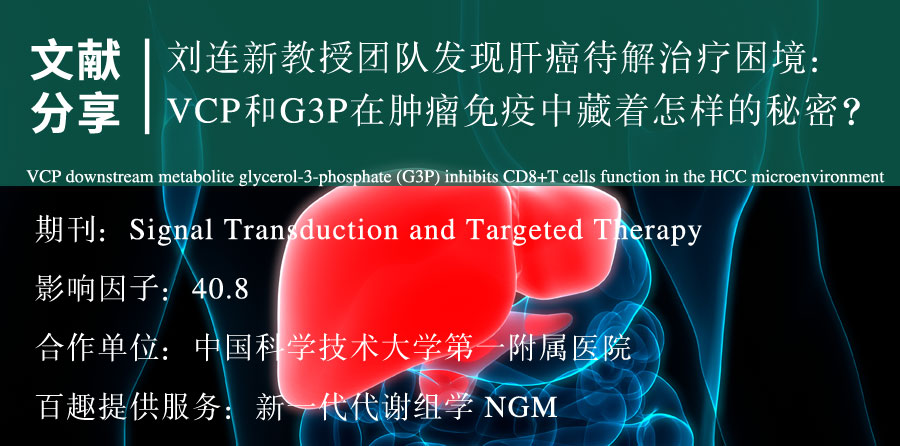 文献分享

刘连新教授团队发现肝癌待解治疗困境：VCP和G3P在肿瘤免疫中藏着怎样的秘密？

VCP downstream metabolite glycerol-3-phosphate (G3P) inhibits CD8+T cells function in the HCC microenvironment

期刊：Signal Transduction and Targeted Therapy

影响因子：40.8

合作单位：中国科学技术大学第一附属医院

百趣提供服务：新一代代谢组学 NGM